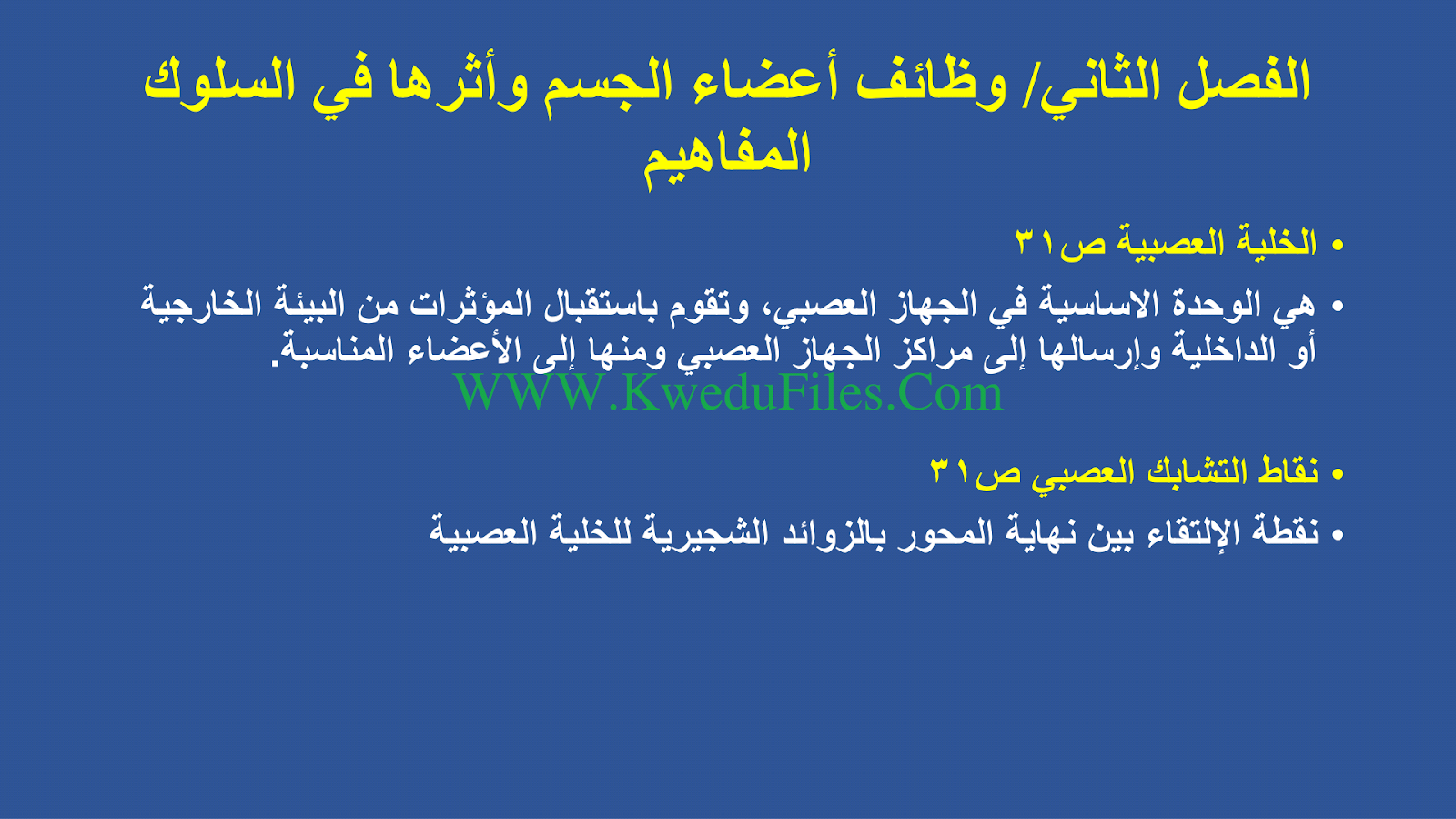 الفصل الثاني/ وظائف أعضاء الجسم وأثرها في السلوك
المفاهيم

• الخلية العصبية ص٣١

• هي الوحدة الاساسية في الجهاز العصبي، وتقوم باستقبال المؤثرات من البيئة الخارجية أو الداخلية وإرسالها إلى مراكز الجهاز العصبي ومنها إلى الأعضاء المناسبة.

WWW.KweduFiles.Com

• نقاط التشابك العصبي ص٣١

• نقطة الإلتقاء بين نهاية المحور بالزوائد الشجيرية للخلية العصبية